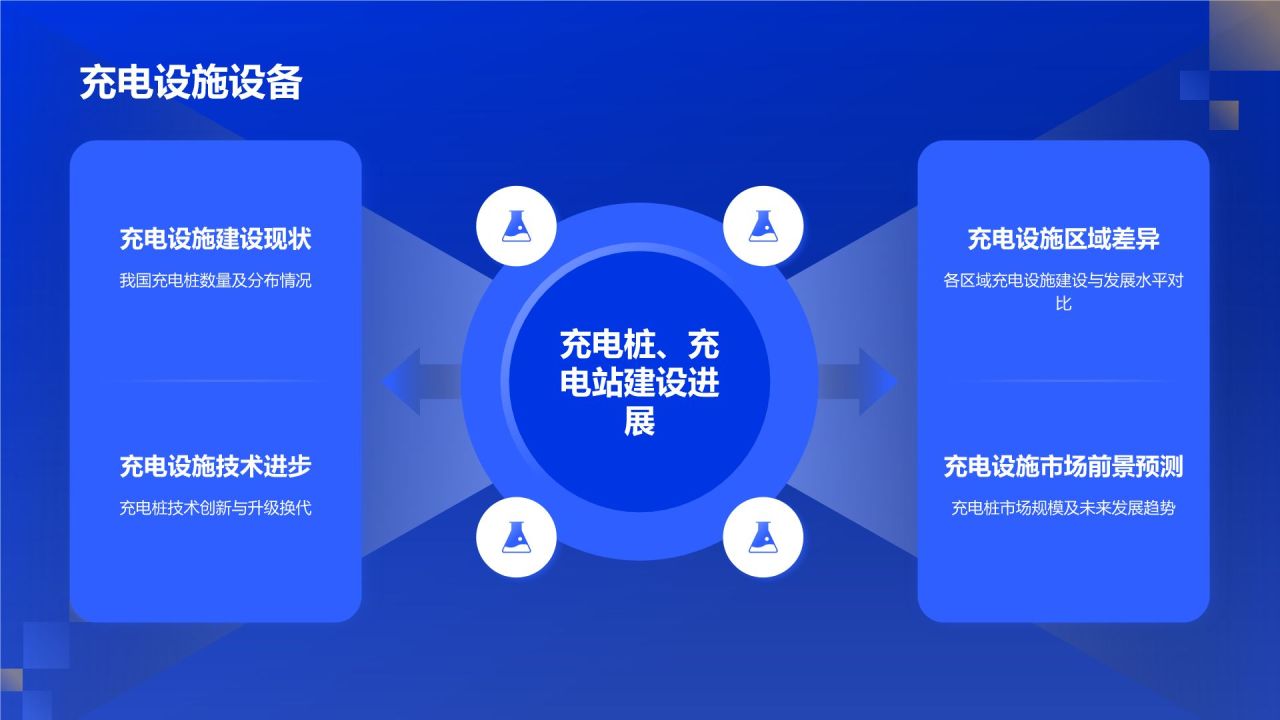 充电设施设备

充电设施建设现状

我国充电桩数量及分布情况

充电设施技术进步

充电桩技术创新与升级换代

充电桩、充电站建设进展

充电设施区域差异

各区域充电设施建设与发展水平对比

充电设施市场前景预测

充电桩市场规模及未来发展趋势